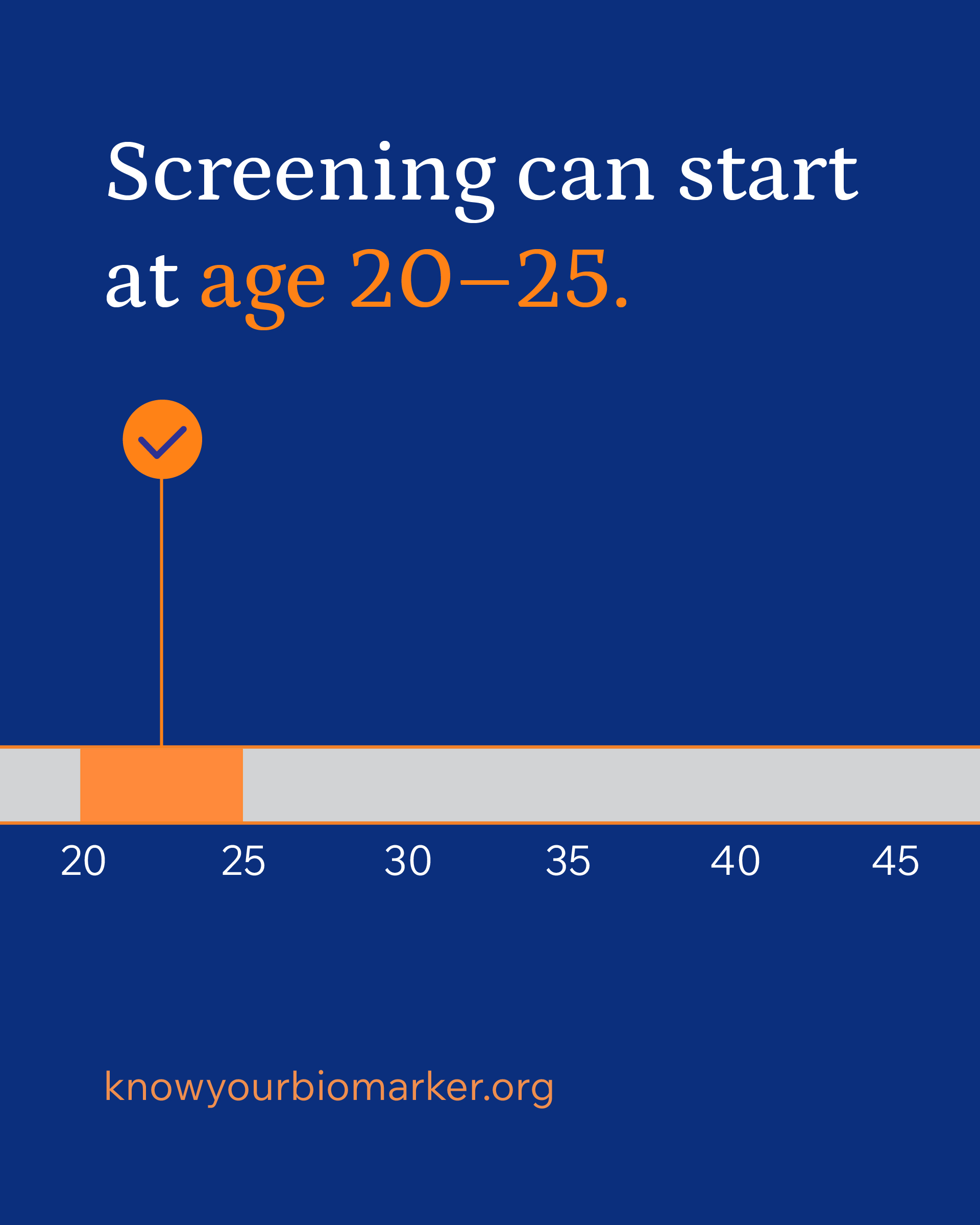 Screening can start at age 20–25.

20 25 30 35 40 45

knowyourbiomarker.org